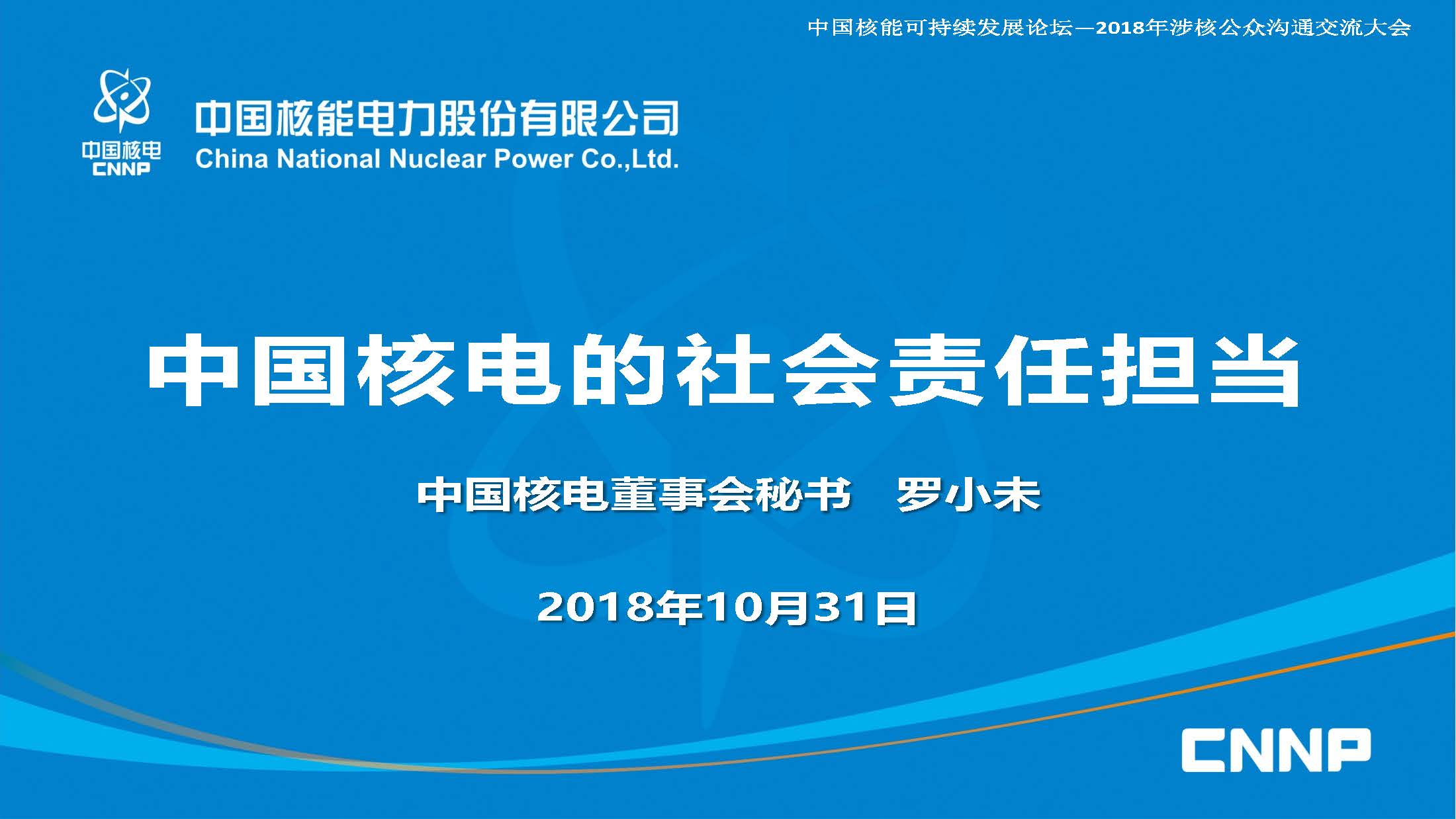 中国核能可持续发展论坛—2018年涉核公众沟通交流大会

中国核电
CNNP

中国核能电力股份有限公司
China National Nuclear Power Co.,Ltd.

中国核电的社会责任担当

中国核电董事会秘书　罗小未

2018年10月31日

CNNP